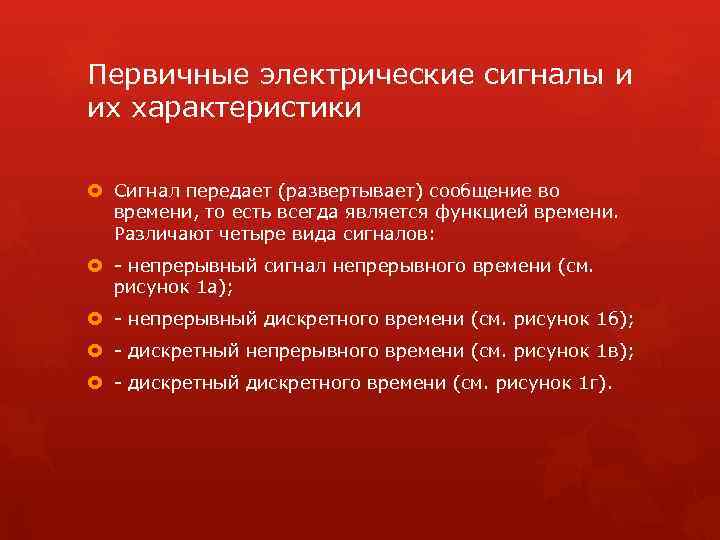 Первичные электрические сигналы и их характеристики

Сигнал передает (развертывает) сообщение во времени, то есть всегда является функцией времени. Различают четыре вида сигналов:

- непрерывный сигнал непрерывного времени (см. рисунок 1а);

- непрерывный дискретного времени (см. рисунок 1б);

- дискретный непрерывного времени (см. рисунок 1в);

- дискретный дискретного времени (см. рисунок 1г).